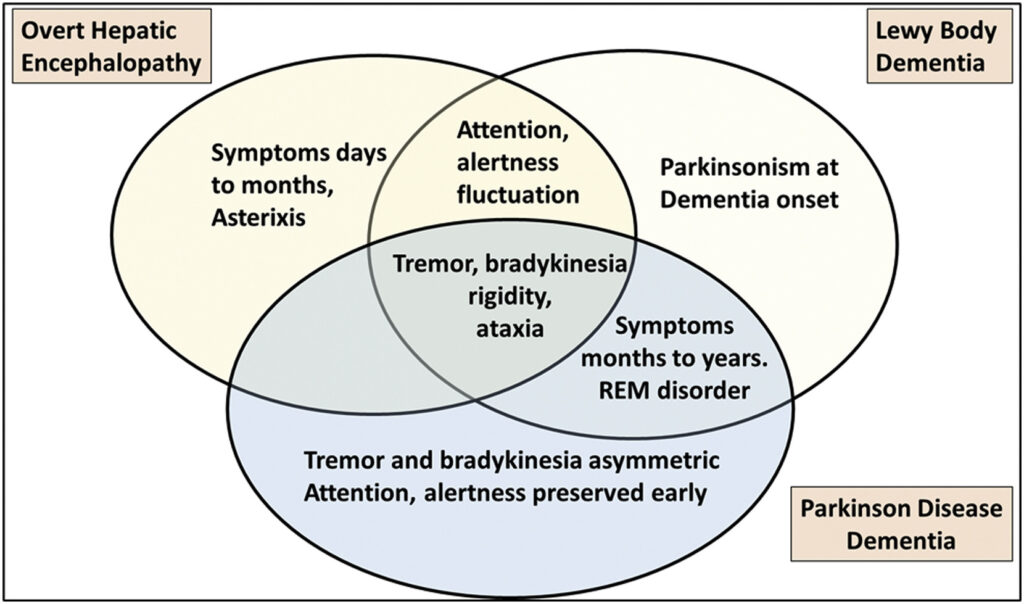 Overt Hepatic Encephalopathy

Lewy Body Dementia

Symptoms days to months, Asterixis

Attention, alertness fluctuation

Parkinsonism at Dementia onset

Tremor, bradykinesia rigidity, ataxia

Symptoms months to years. REM disorder

Tremor and bradykinesia asymmetric
Attention, alertness preserved early

Parkinson Disease Dementia